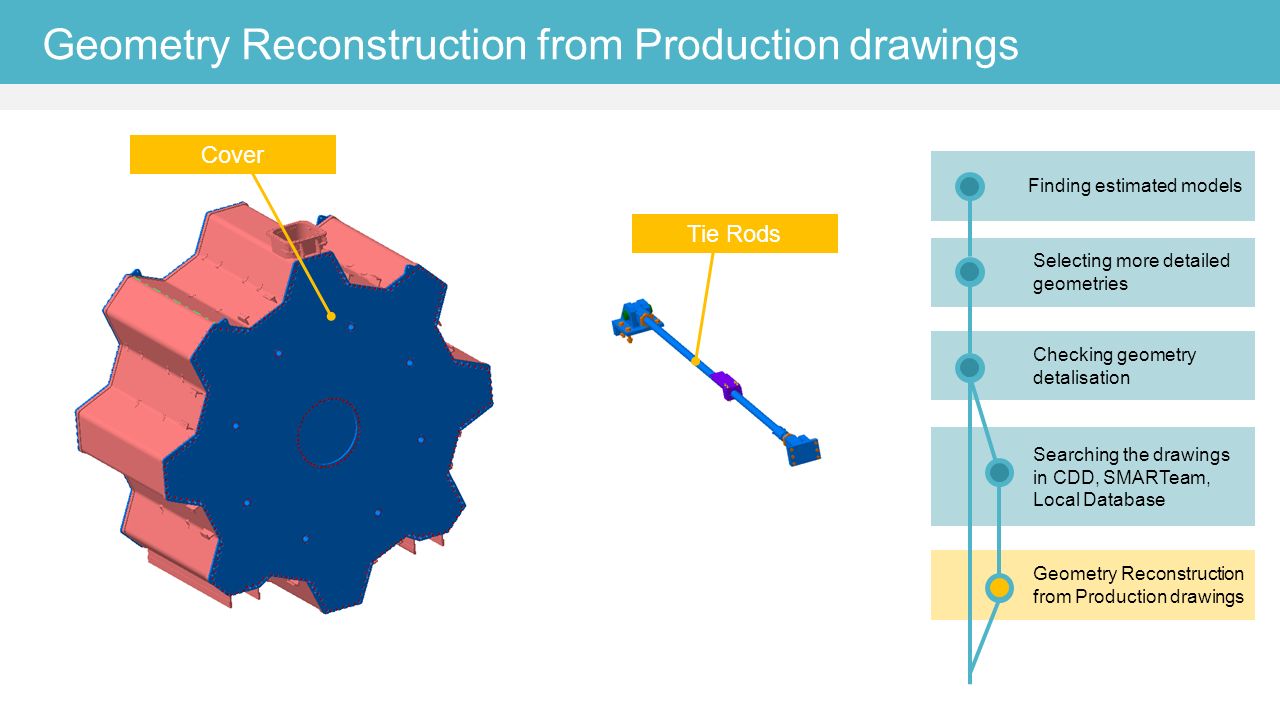 Geometry Reconstruction from Production drawings

Cover

Tie Rods

Finding estimated models

Selecting more detailed geometries

Checking geometry detalisation

Searching the drawings in CDD, SMARTeam, Local Database

Geometry Reconstruction from Production drawings